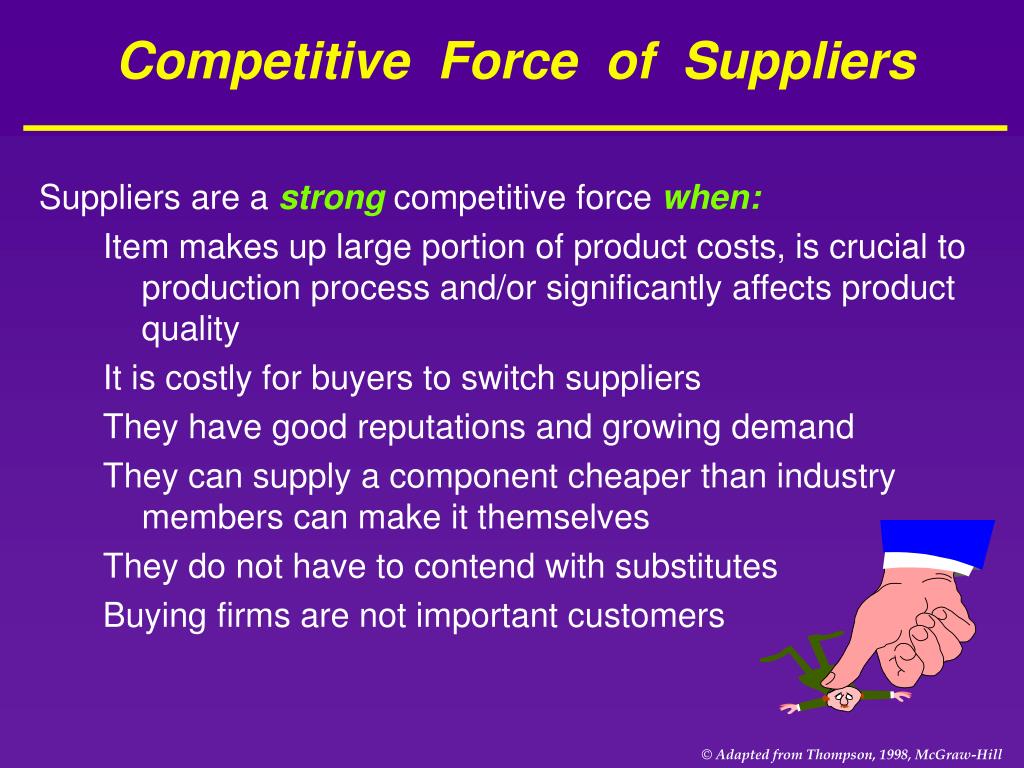 Competitive Force of Suppliers

Suppliers are a strong competitive force when:

Item makes up large portion of product costs, is crucial to production process and/or significantly affects product quality

It is costly for buyers to switch suppliers

They have good reputations and growing demand

They can supply a component cheaper than industry members can make it themselves

They do not have to contend with substitutes

Buying firms are not important customers

© Adapted from Thompson, 1998, McGraw-Hill